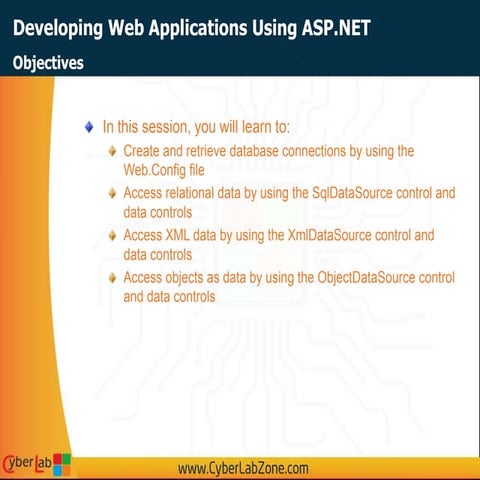 Developing Web Applications Using ASP.NET

Objectives

In this session, you will learn to:

Create and retrieve database connections by using the Web.Config file

Access relational data by using the SqlDataSource control and data controls

Access XML data by using the XmlDataSource control and data controls

Access objects as data by using the ObjectDataSource control and data controls

CyberLab

www.CyberLabZone.com